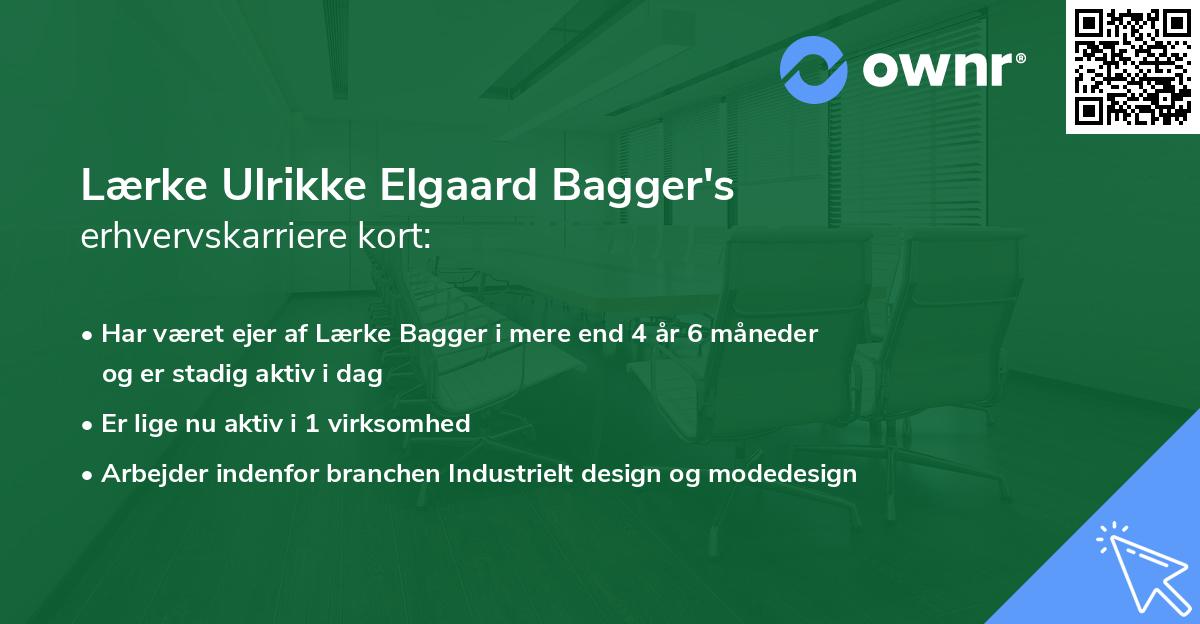 ownr®

Lærke Ulrikke Elgaard Bagger's
erhvervskarriere kort:

• Har været ejer af Lærke Bagger i mere end 4 år 6 måneder og er stadig aktiv i dag
• Er lige nu aktiv i 1 virksomhed
• Arbejder indenfor branchen Industrielt design og modedesign